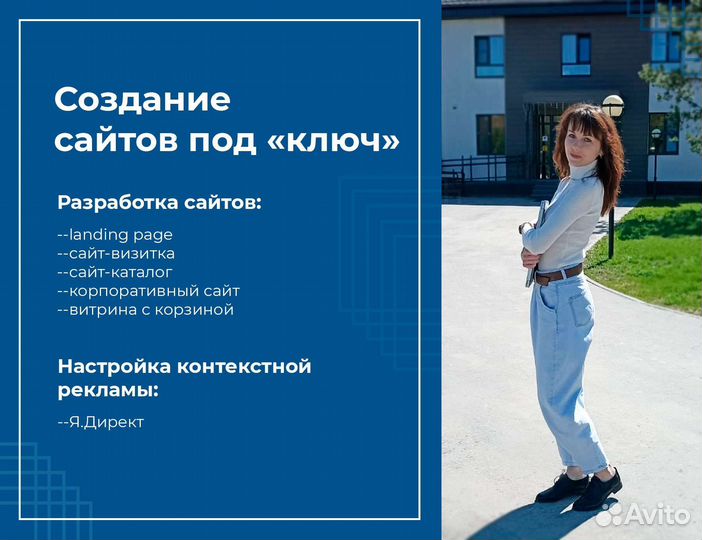 Создание сайтов под «ключ»

Разработка сайтов:

--landing page
--сайт-визитка
--сайт-каталог
--корпоративный сайт
--витрина с корзиной

Настройка контекстной рекламы:

--Я.Директ

Avito